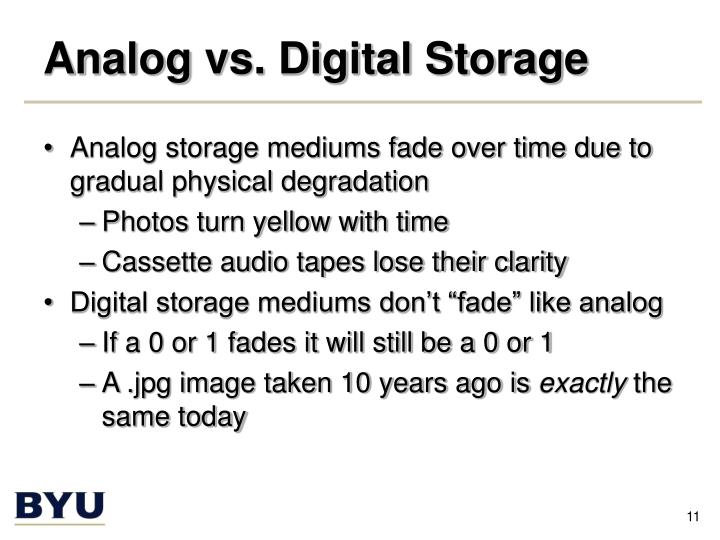 Analog vs. Digital Storage

• Analog storage mediums fade over time due to gradual physical degradation
– Photos turn yellow with time
– Cassette audio tapes lose their clarity
• Digital storage mediums don't "fade" like analog
– If a 0 or 1 fades it will still be a 0 or 1
– A .jpg image taken 10 years ago is exactly the same today

BYU

11